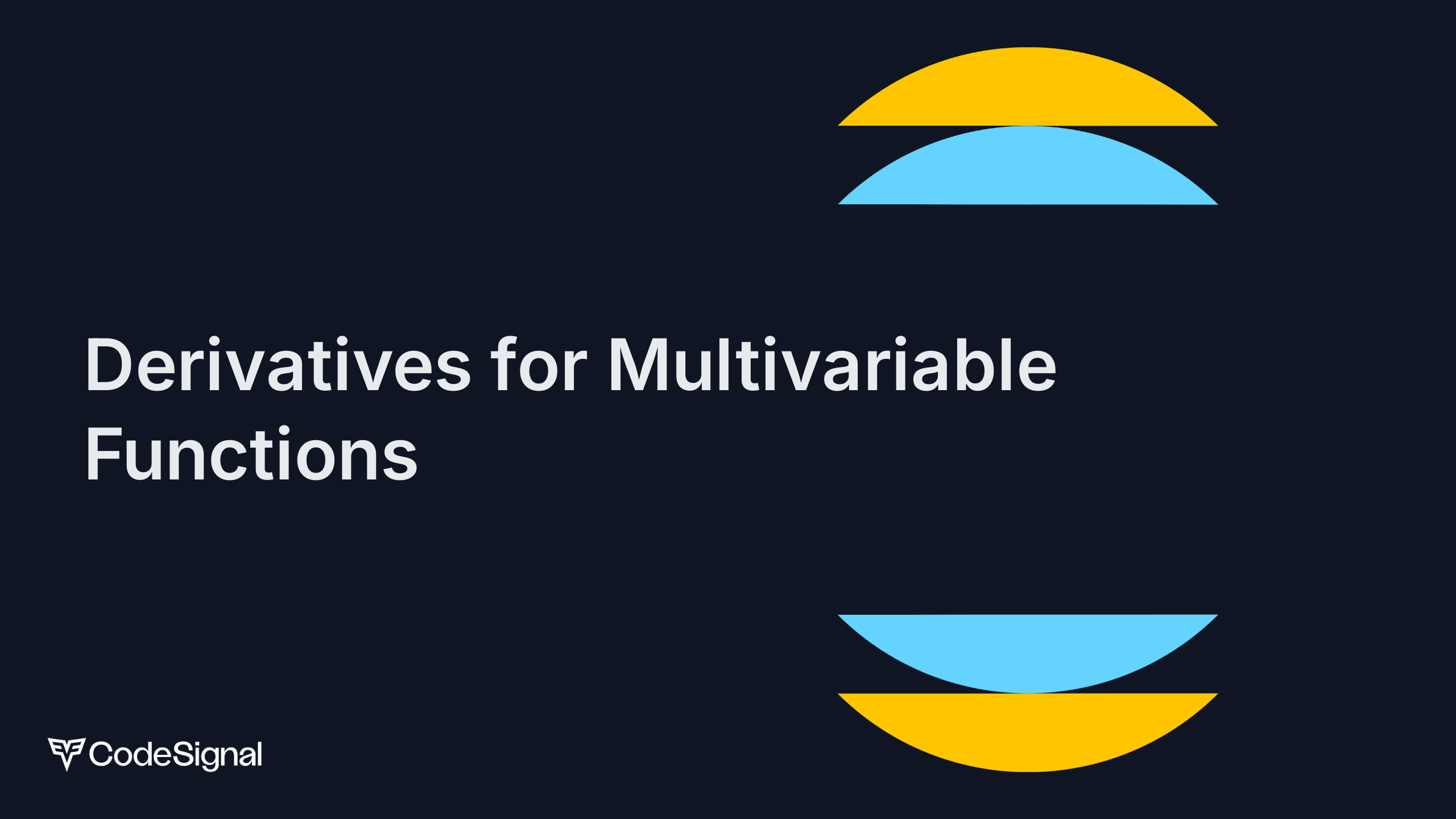 Derivatives for Multivariable Functions

CodeSignal